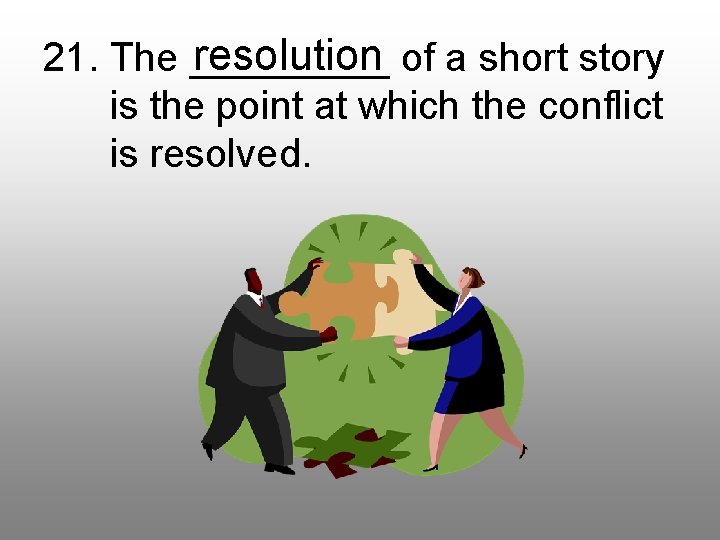 21. The resolution of a short story is the point at which the conflict is resolved.